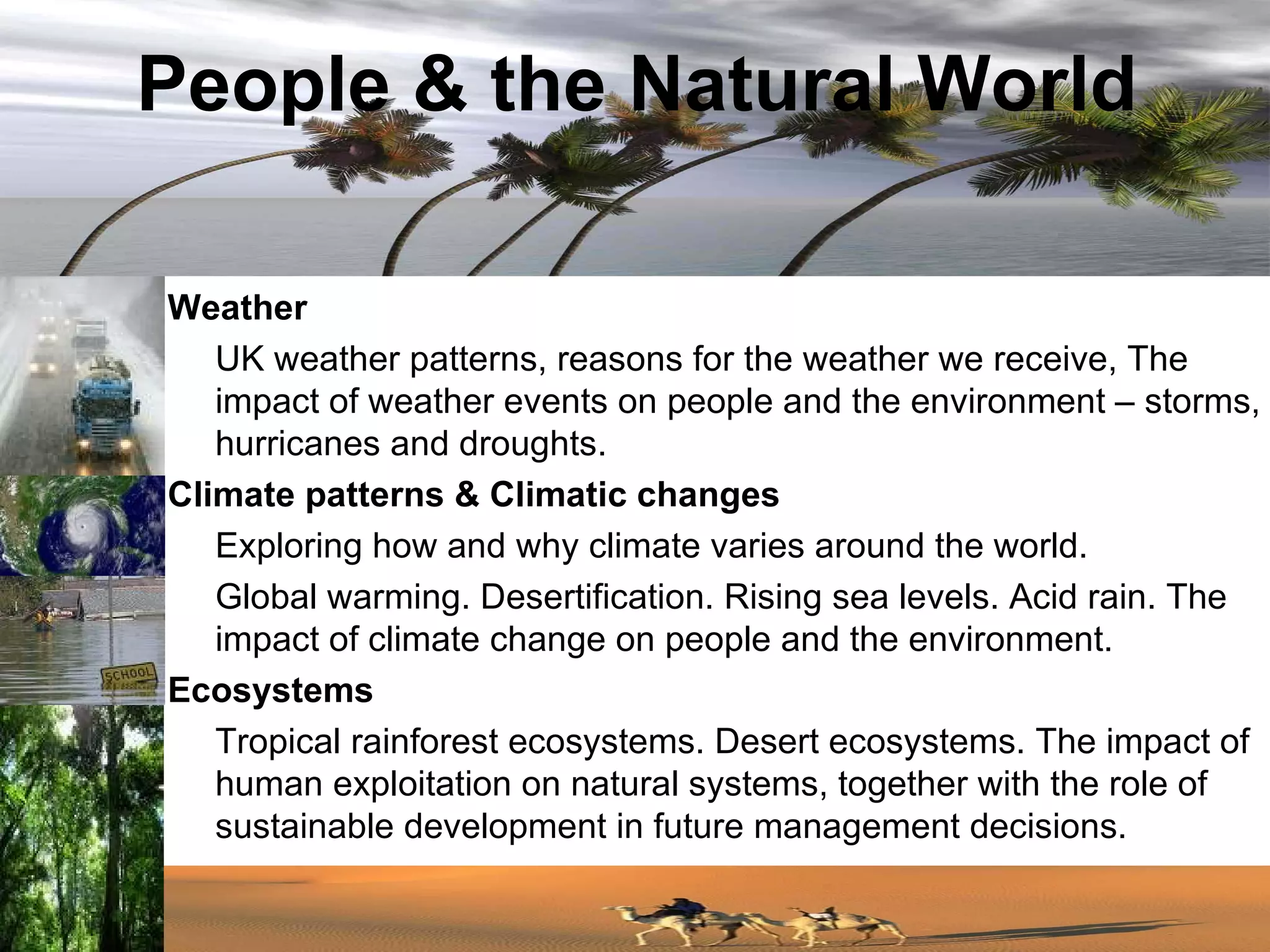 People & the Natural World

Weather

UK weather patterns, reasons for the weather we receive, The impact of weather events on people and the environment – storms, hurricanes and droughts.

Climate patterns & Climatic changes

Exploring how and why climate varies around the world.

Global warming. Desertification. Rising sea levels. Acid rain. The impact of climate change on people and the environment.

SCHOOL

Ecosystems

Tropical rainforest ecosystems. Desert ecosystems. The impact of human exploitation on natural systems, together with the role of sustainable development in future management decisions.